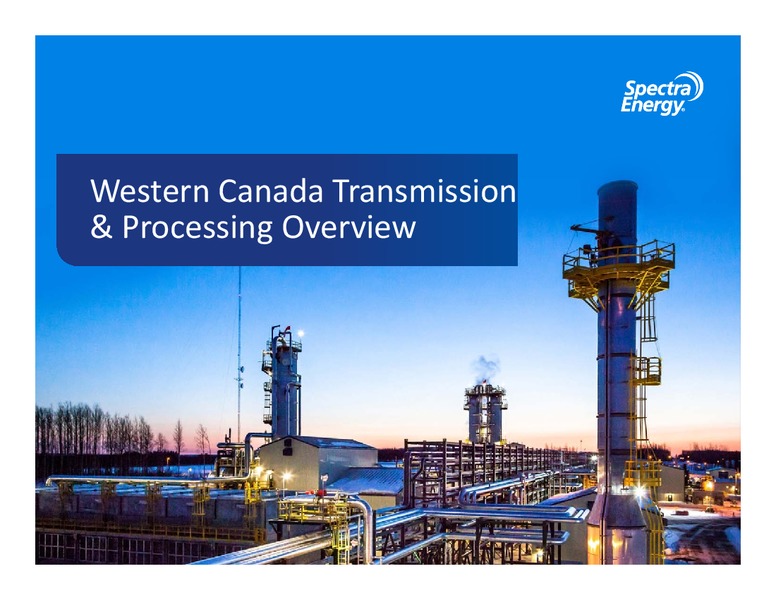 Spectra Energy

Western Canada Transmission & Processing Overview